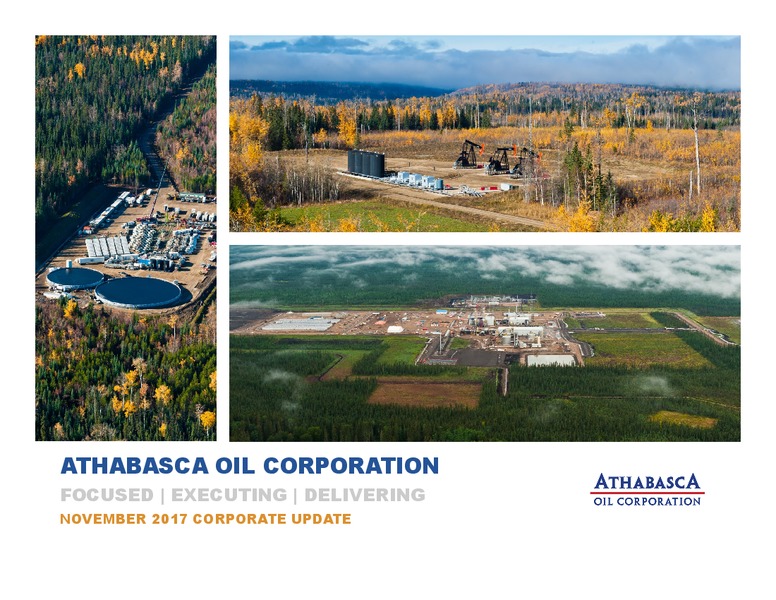 ATHABASCA OIL CORPORATION

FOCUSED | EXECUTING | DELIVERING

NOVEMBER 2017 CORPORATE UPDATE

ATHABASCA
OIL CORPORATION